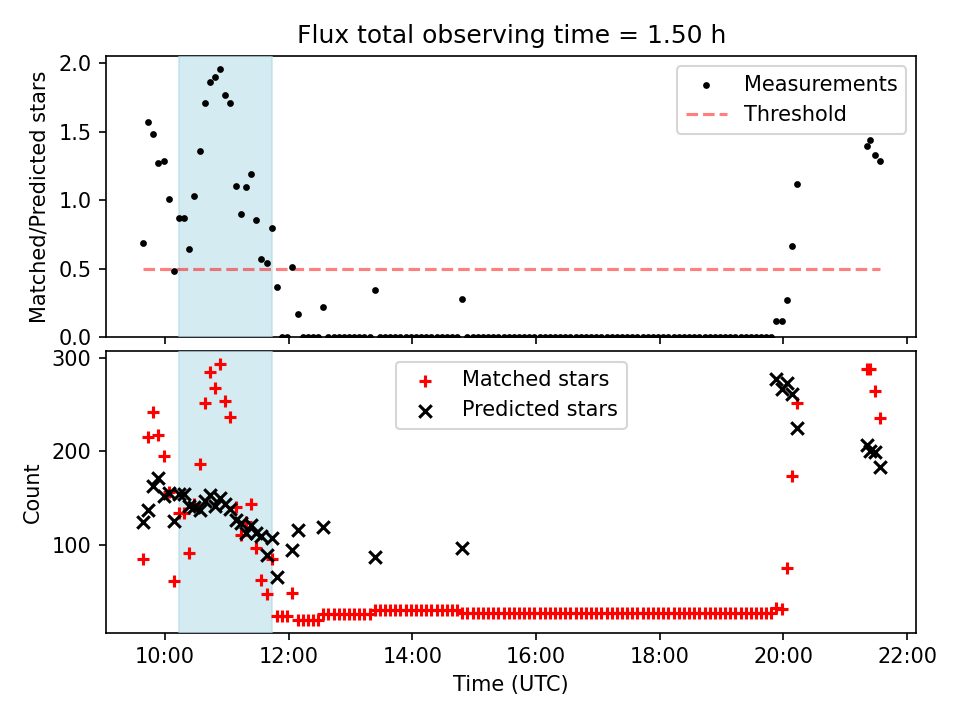 Flux total observing time = 1.50 h

Matched/Predicted stars

2.0
1.5
1.0
0.5
0.0

Measurements
Threshold

Count

300
200
100

Matched stars
Predicted stars

10:00
12:00
14:00
16:00
18:00
20:00
22:00

Time (UTC)